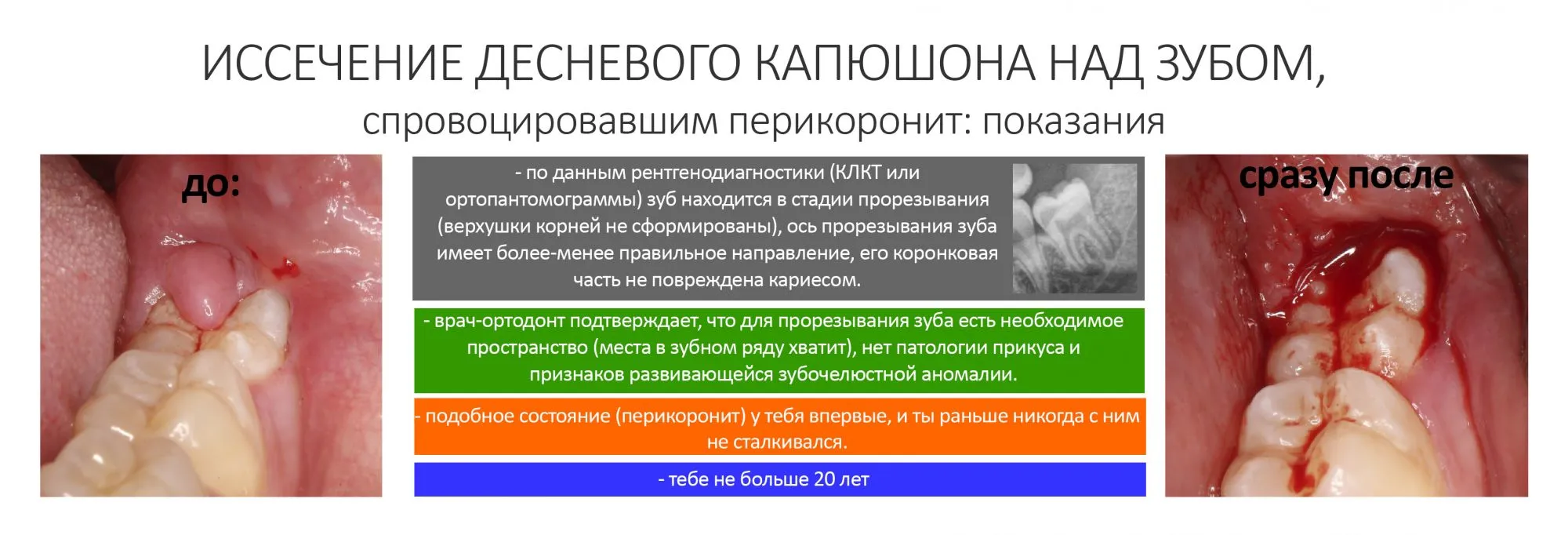 ИССЕЧЕНИЕ ДЕСНЕВОГО КАПЮШОНА НАД ЗУБОМ,
спровоцировавшим перикоронит: показания

до:

- по данным рентгенодиагностики (КЛКТ или ортопантомограммы) зуб находится в стадии прорезывания (верхушки корней не сформированы), ось прорезывания зуба имеет более-менее правильное направление, его коронковая часть не повреждена кариесом.

- врач-ортодонт подтверждает, что для прорезывания зуба есть необходимое пространство (места в зубном ряду хватит), нет патологии прикуса и признаков развивающейся зубочелюстной аномалии.

- подобное состояние (перикоронит) у тебя впервые, и ты раньше никогда с ним не сталкивался.

- тебе не больше 20 лет

сразу после